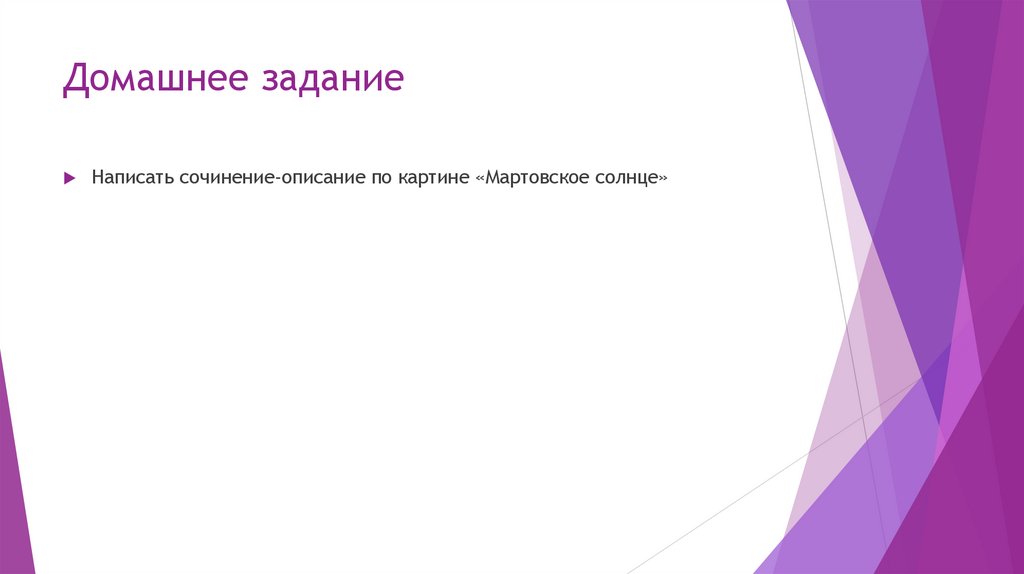 Домашнее задание

Написать сочинение-описание по картине «Мартовское солнце»